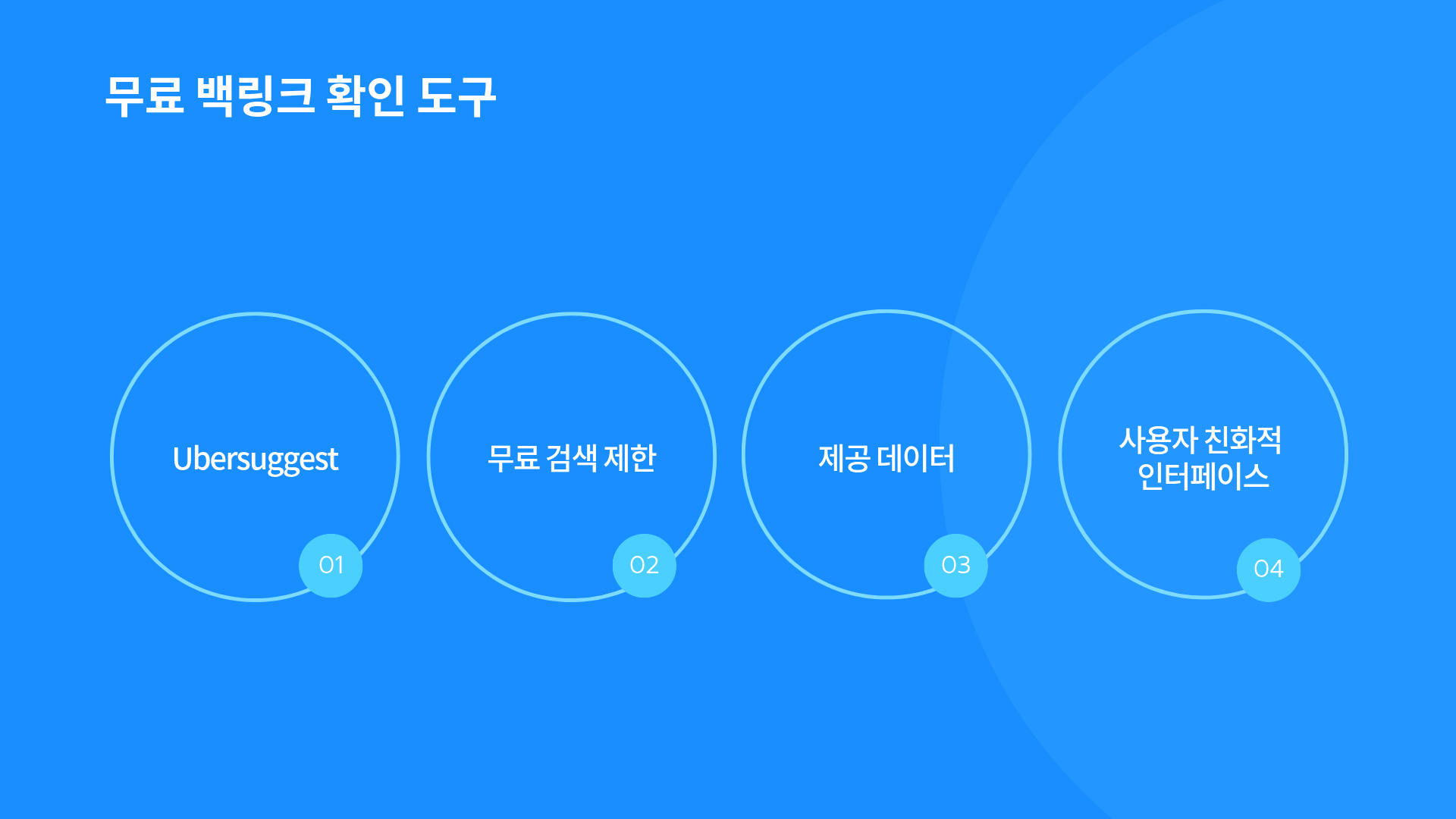 무료 백링크 확인 도구

Ubersuggest

01

무료 검색 제한

02

제공 데이터

03

사용자 친화적 인터페이스

04